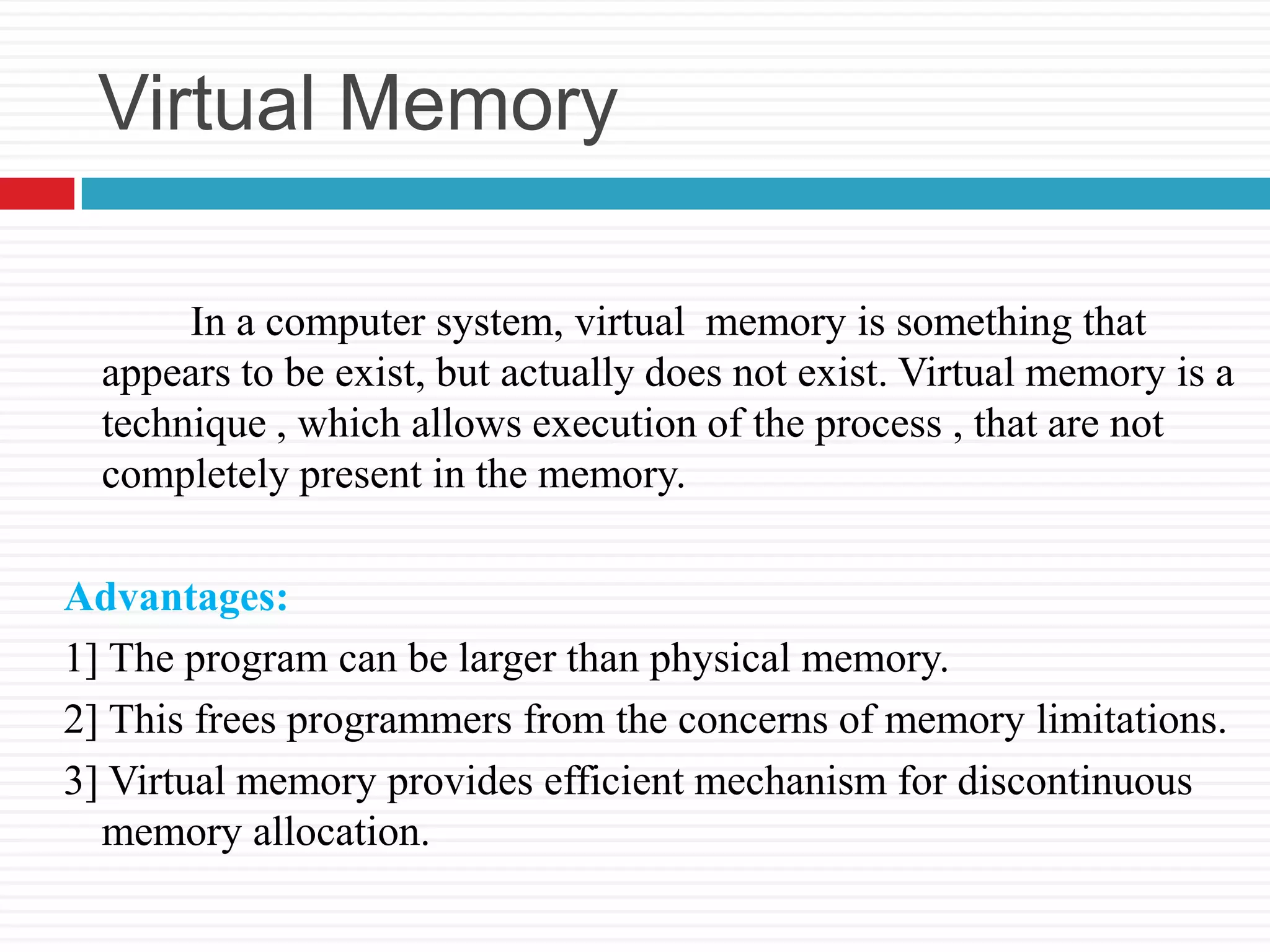 Virtual Memory

In a computer system, virtual memory is something that appears to be exist, but actually does not exist. Virtual memory is a technique , which allows execution of the process , that are not completely present in the memory.

Advantages:

1] The program can be larger than physical memory.

2] This frees programmers from the concerns of memory limitations.

3] Virtual memory provides efficient mechanism for discontinuous memory allocation.